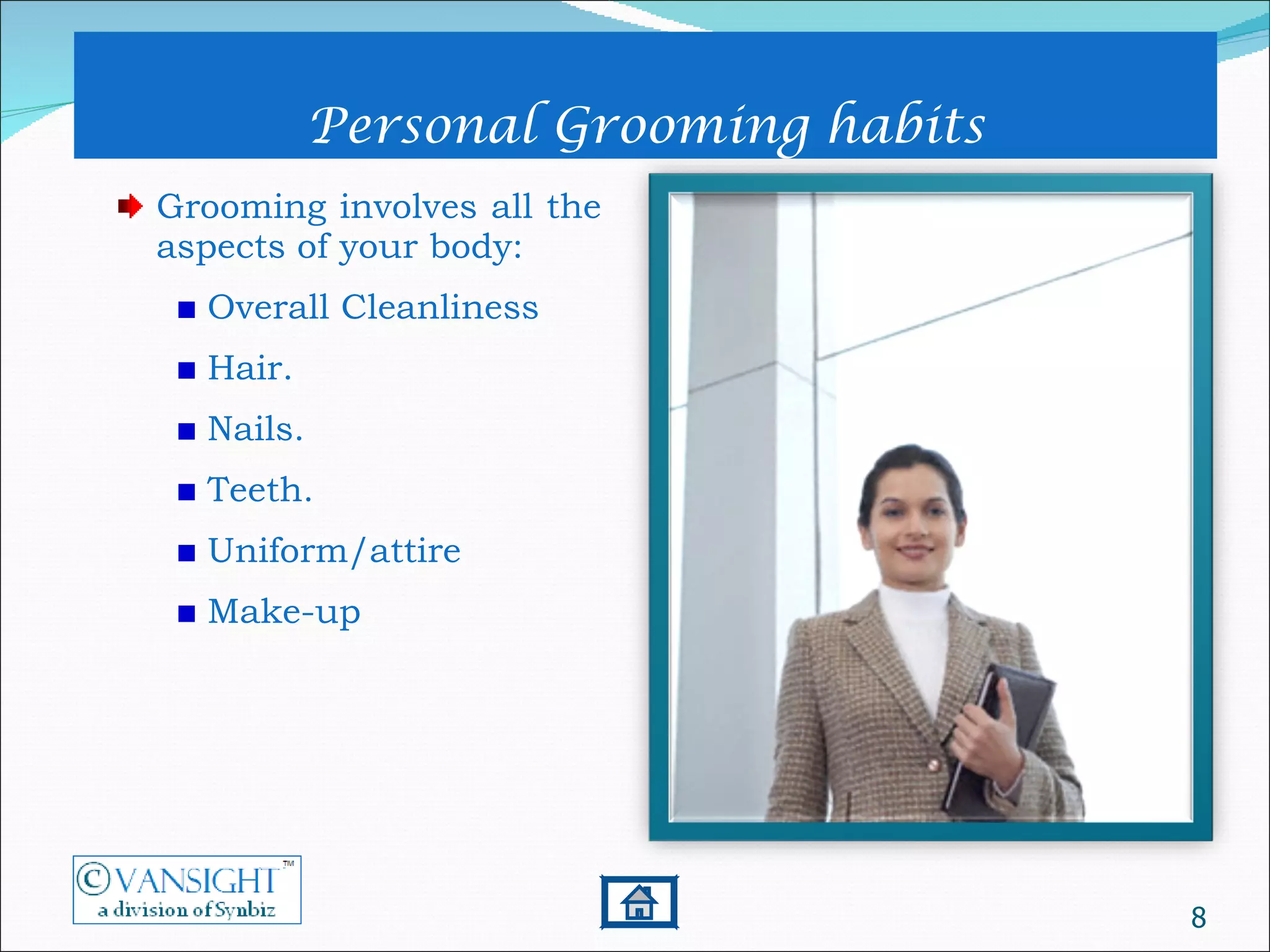 Personal Grooming habits

Grooming involves all the aspects of your body:

Overall Cleanliness

Hair.

Nails.

Teeth.

Uniform/attire

Make-up

©VANSIGHT™
a division of Synbiz

8